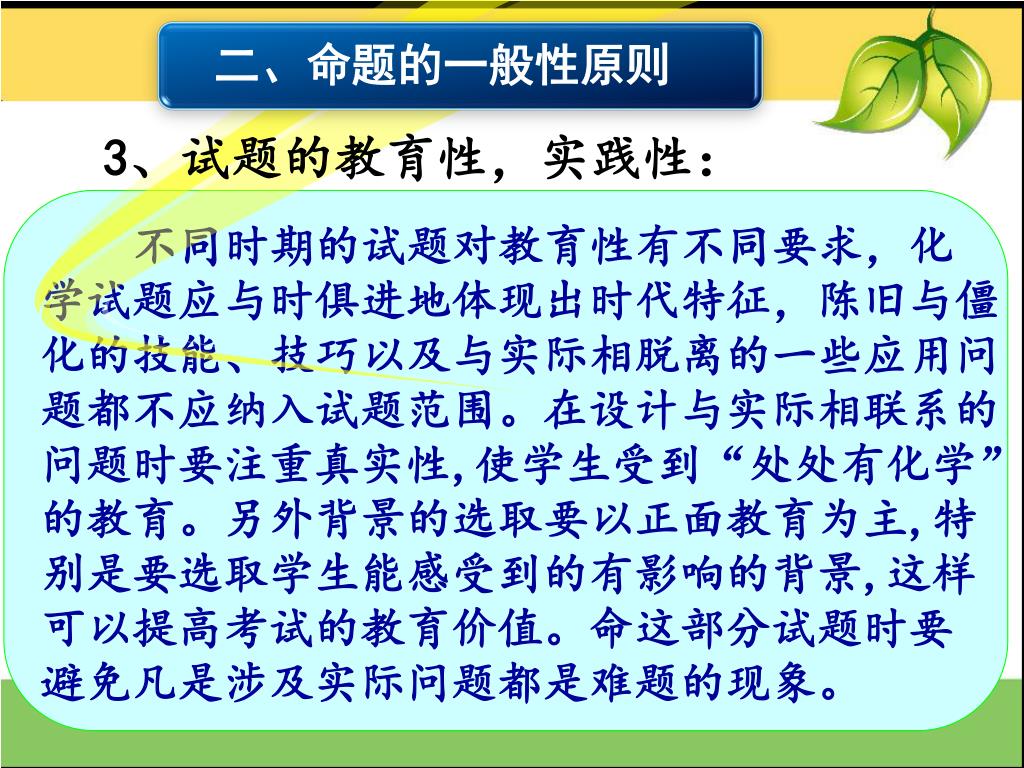 二、命题的一般性原则

3、试题的教育性，实践性：

不同时期的试题对教育性有不同要求，化学试题应与时俱进地体现出时代特征，陈旧与僵化的技能、技巧以及与实际相脱离的一些应用问题都不应纳入试题范围。在设计与实际相联系的问题时要注重真实性,使学生受到“处处有化学”的教育。另外背景的选取要以正面教育为主,特别是要选取学生能感受到的有影响的背景,这样可以提高考试的教育价值。命这部分试题时要避免凡是涉及实际问题都是难题的现象。